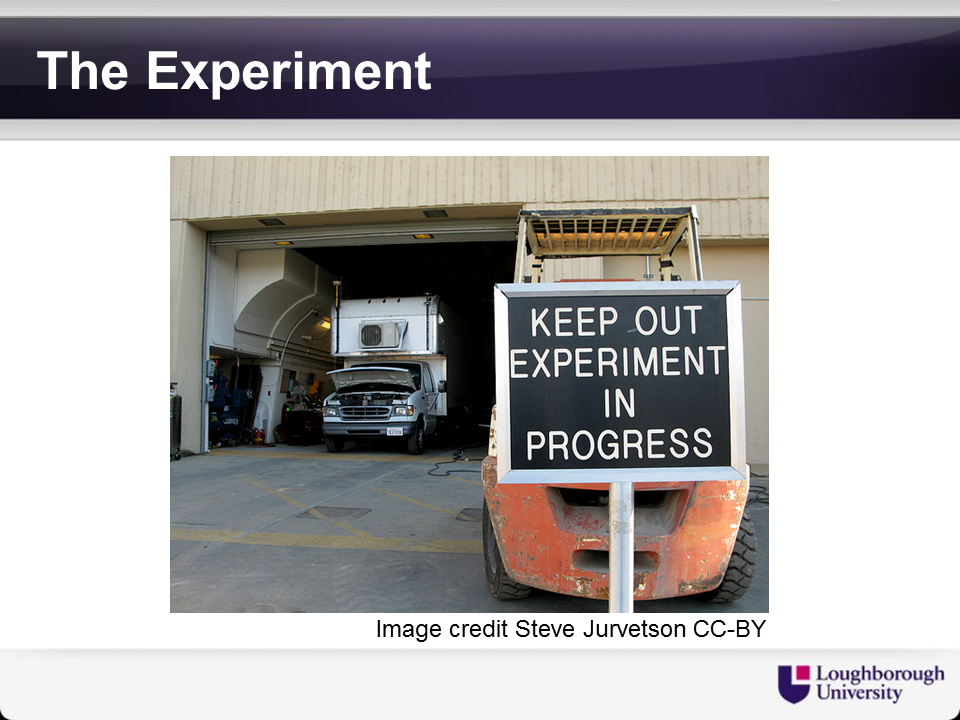 The Experiment

KEEP OUT
EXPERIMENT
IN
PROGRESS

Image credit Steve Jurvetson CC-BY

Loughborough
University